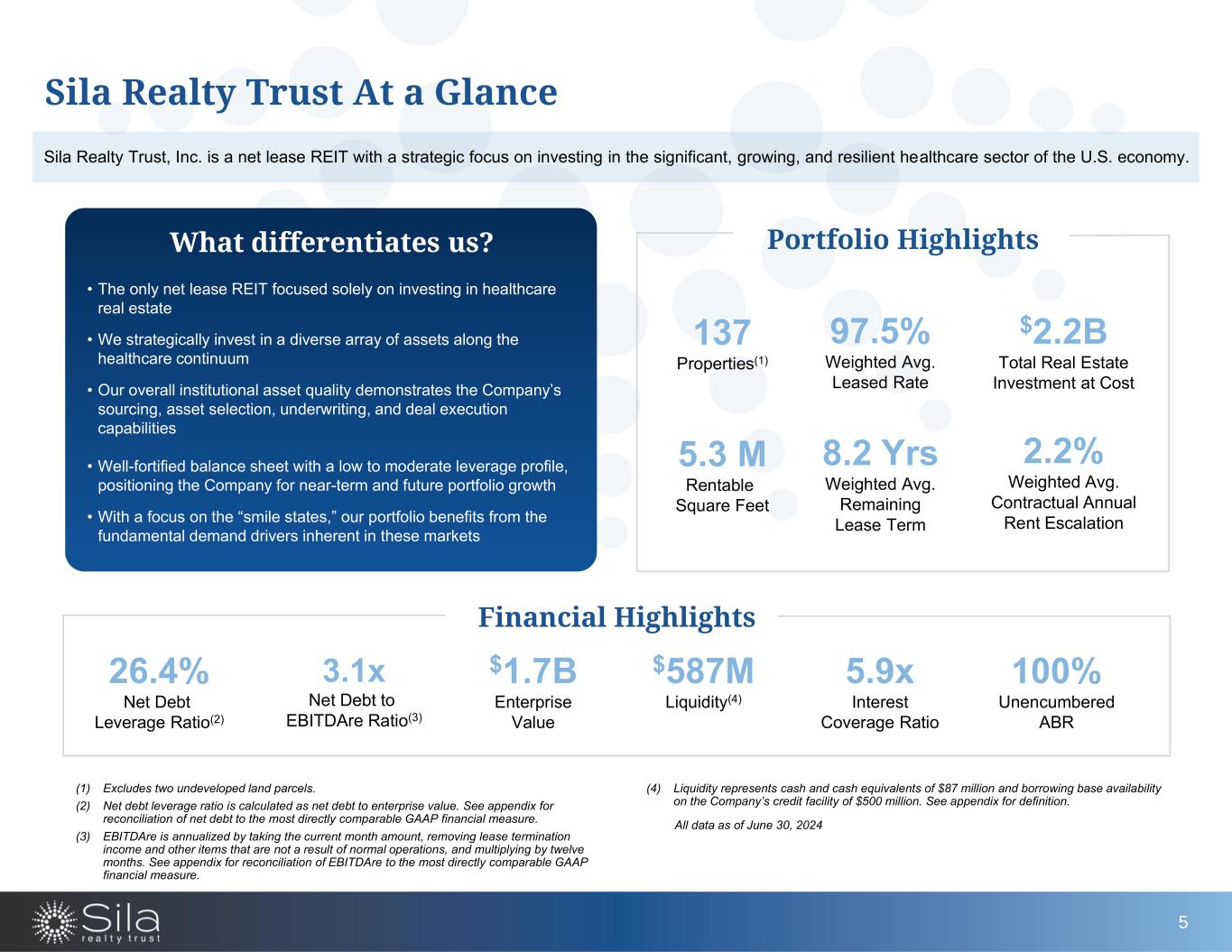 Sila Realty Trust At a Glance

Sila Realty Trust, Inc. is a net lease REIT with a strategic focus on investing in the significant, growing, and resilient healthcare sector of the U.S. economy.

What differentiates us?

• The only net lease REIT focused solely on investing in healthcare real estate

• We strategically invest in a diverse array of assets along the healthcare continuum

• Our overall institutional asset quality demonstrates the Company's sourcing, asset selection, underwriting, and deal execution capabilities

• Well-fortified balance sheet with a low to moderate leverage profile, positioning the Company for near-term and future portfolio growth

• With a focus on the "smile states," our portfolio benefits from the fundamental demand drivers inherent in these markets

Portfolio Highlights

137
Properties$^{(1)}$

97.5%
Weighted Avg. Leased Rate

$2.2B
Total Real Estate Investment at Cost

5.3 M
Rentable Square Feet

8.2 Yrs
Weighted Avg. Remaining Lease Term

2.2%
Weighted Avg. Contractual Annual Rent Escalation

Financial Highlights

26.4%
Net Debt Leverage Ratio$^{(2)}$

3.1x
Net Debt to EBITDAre Ratio$^{(3)}$

$1.7B
Enterprise Value

$587M
Liquidity$^{(4)}$

5.9x
Interest Coverage Ratio

100%
Unencumbered ABR

(1) Excludes two undeveloped land parcels.
(2) Net debt leverage ratio is calculated as net debt to enterprise value. See appendix for reconciliation of net debt to the most directly comparable GAAP financial measure.
(3) EBITDAre is annualized by taking the current month amount, removing lease termination income and other items that are not a result of normal operations, and multiplying by twelve months. See appendix for reconciliation of EBITDAre to the most directly comparable GAAP financial measure.

(4) Liquidity represents cash and cash equivalents of $87 million and borrowing base availability on the Company's credit facility of $500 million. See appendix for definition.

All data as of June 30, 2024

Sila realty trust

5